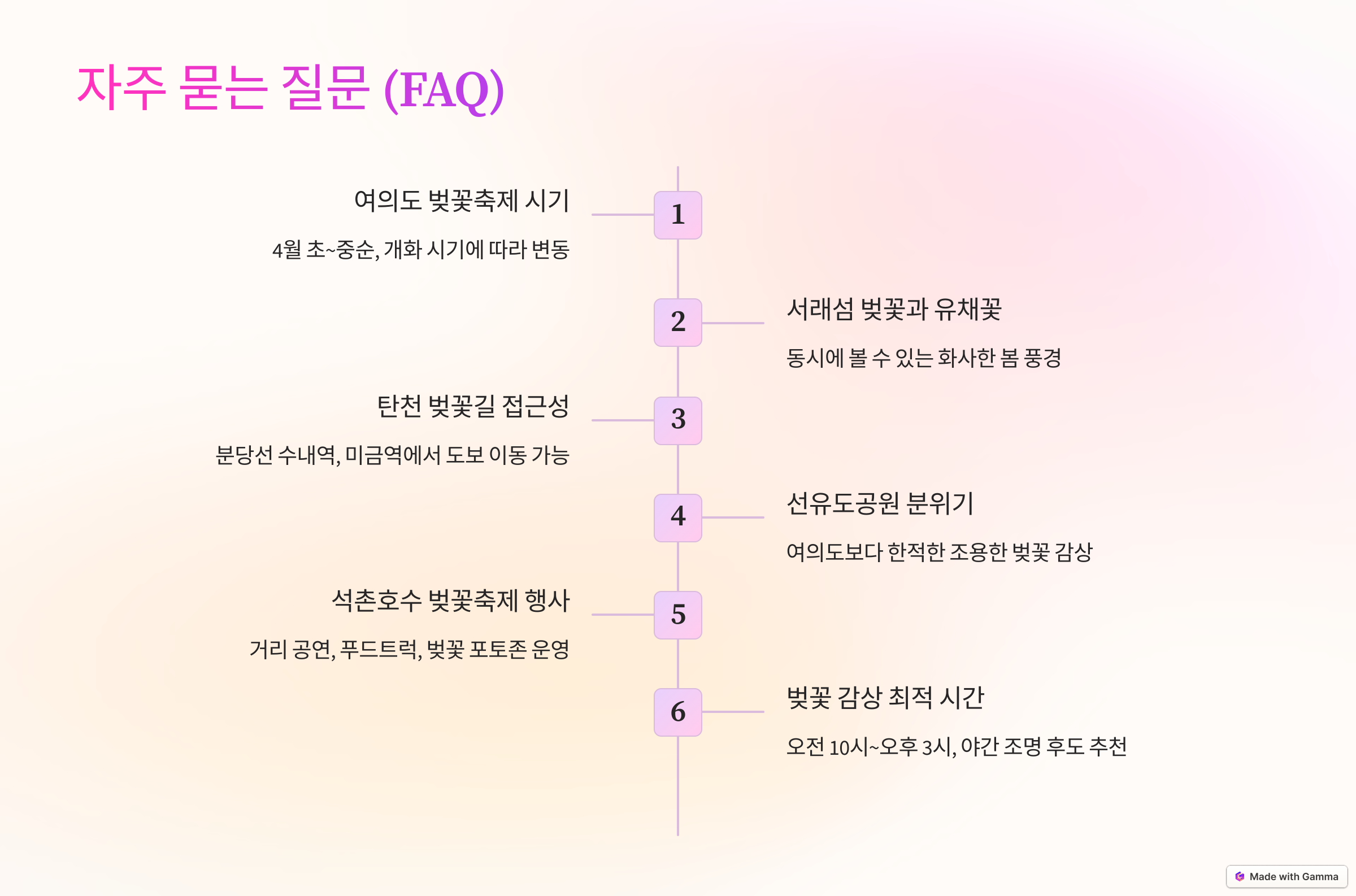 자주 묻는 질문 (FAQ)

1

여의도 벚꽃축제 시기

4월 초~중순, 개화 시기에 따라 변동

2

서래섬 벚꽃과 유채꽃

동시에 볼 수 있는 화사한 봄 풍경

3

탄천 벚꽃길 접근성

분당선 수내역, 미금역에서 도보 이동 가능

4

선유도공원 분위기

여의도보다 한적한 조용한 벚꽃 감상

5

석촌호수 벚꽃축제 행사

거리 공연, 푸드트럭, 벚꽃 포토존 운영

6

벚꽃 감상 최적 시간

오전 10시~오후 3시, 야간 조명 후도 추천

Made with Gamma